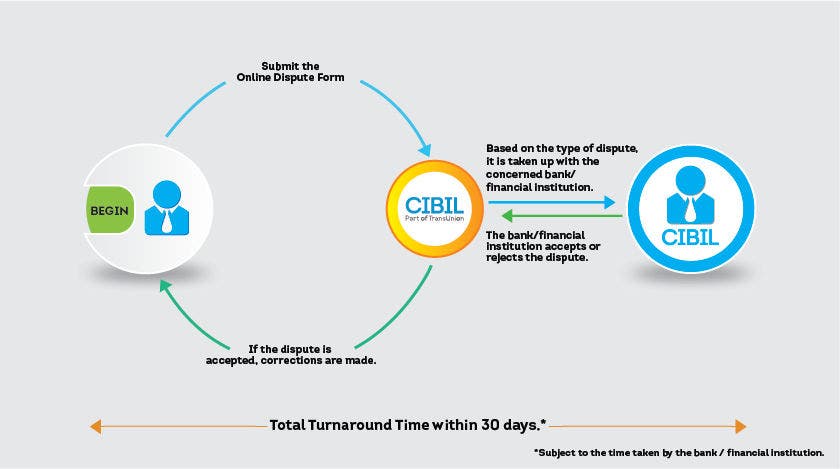 Submit the Online Dispute Form

BEGIN

CIBIL
Part of TransUnion

Based on the type of dispute, it is taken up with the concerned bank/ financial institution.

The bank/financial institution accepts or rejects the dispute.

CIBIL

If the dispute is accepted, corrections are made.

Total Turnaround Time within 30 days.*

*Subject to the time taken by the bank / financial institution.